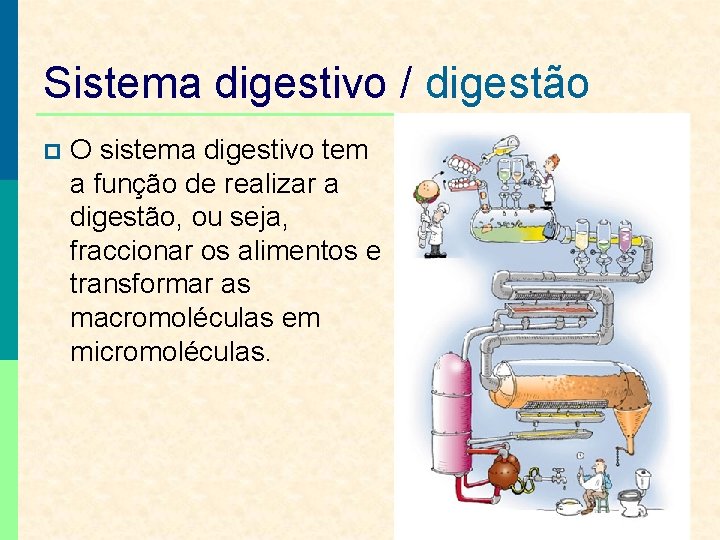 Sistema digestivo / digestão

O sistema digestivo tem a função de realizar a digestão, ou seja, fraccionar os alimentos e transformar as macromoléculas em micromoléculas.